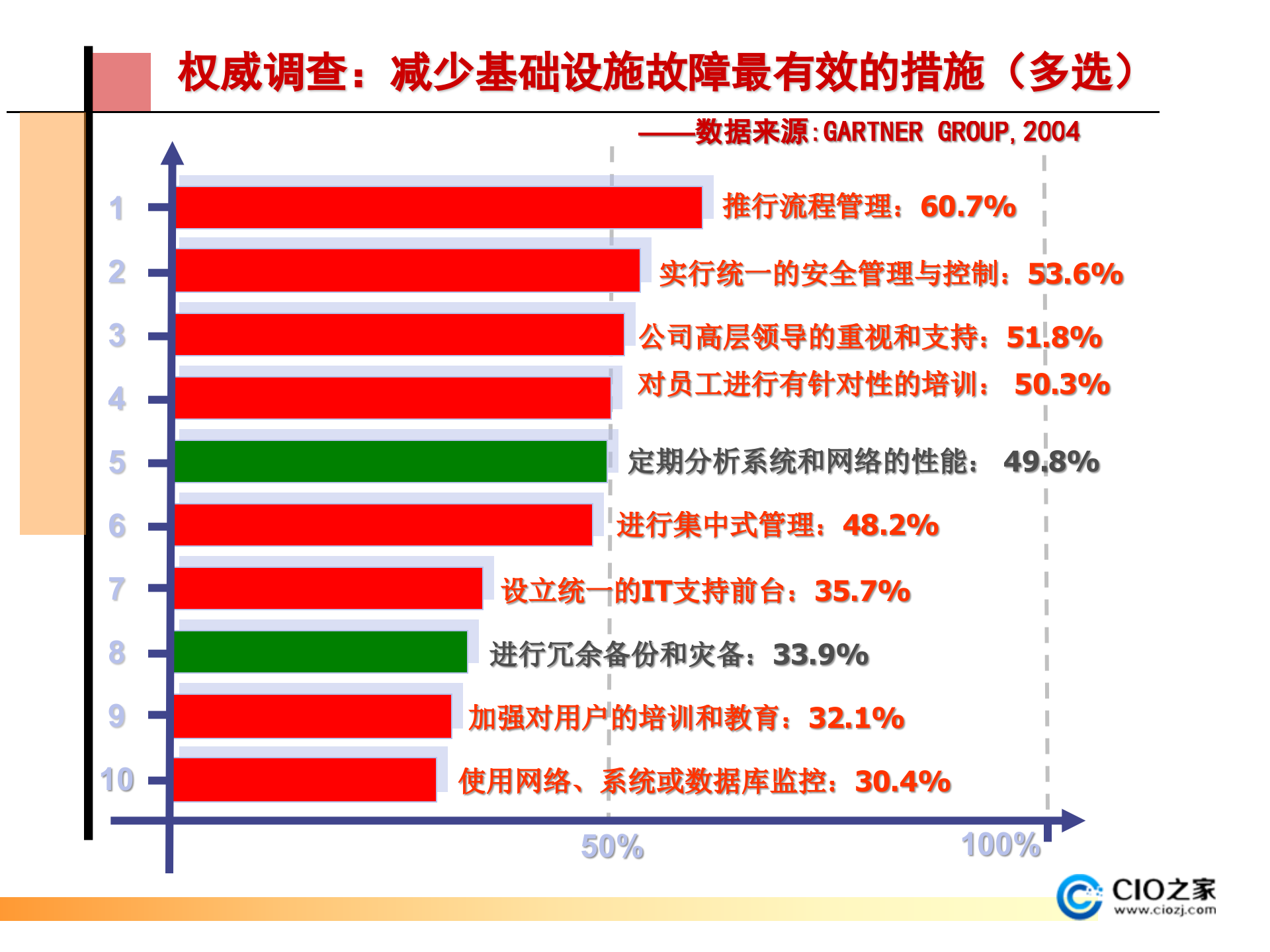 权威调查：减少基础设施故障最有效的措施（多选）

——数据来源:GARTNER GROUP,2004

1 推行流程管理：60.7%

2 实行统一的安全管理与控制：53.6%

3 公司高层领导的重视和支持：51.8%

4 对员工进行有针对性的培训： 50.3%

5 定期分析系统和网络的性能： 49.8%

6 进行集中式管理：48.2%

7 设立统一的IT支持前台：35.7%

8 进行冗余备份和灾备：33.9%

9 加强对用户的培训和教育：32.1%

10 使用网络、系统或数据库监控：30.4%

50%

100%

CIO之家
www.ciozj.com